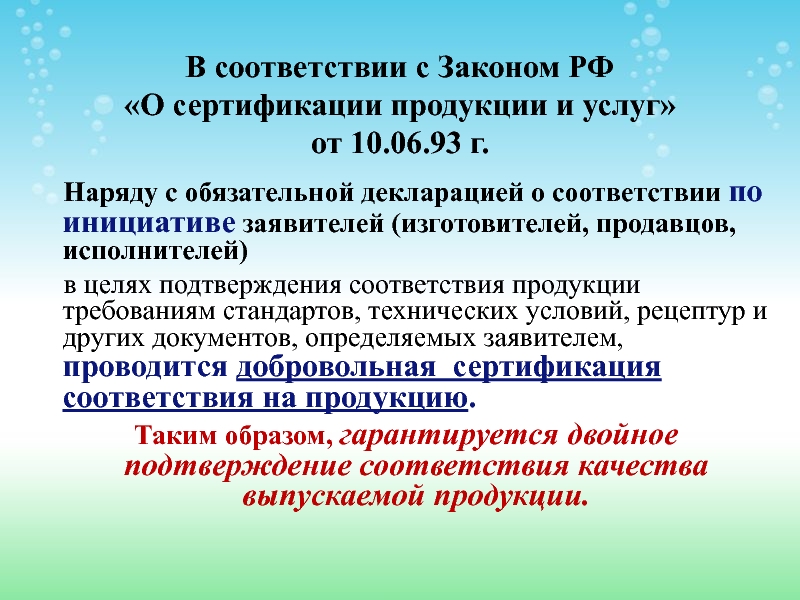 В соответствии с Законом РФ «О сертификации продукции и услуг» от 10.06.93 г.

Наряду с обязательной декларацией о соответствии по инициативе заявителей (изготовителей, продавцов, исполнителей)

в целях подтверждения соответствия продукции требованиям стандартов, технических условий, рецептур и других документов, определяемых заявителем, проводится добровольная сертификация соответствия на продукцию.

Таким образом, гарантируется двойное подтверждение соответствия качества выпускаемой продукции.